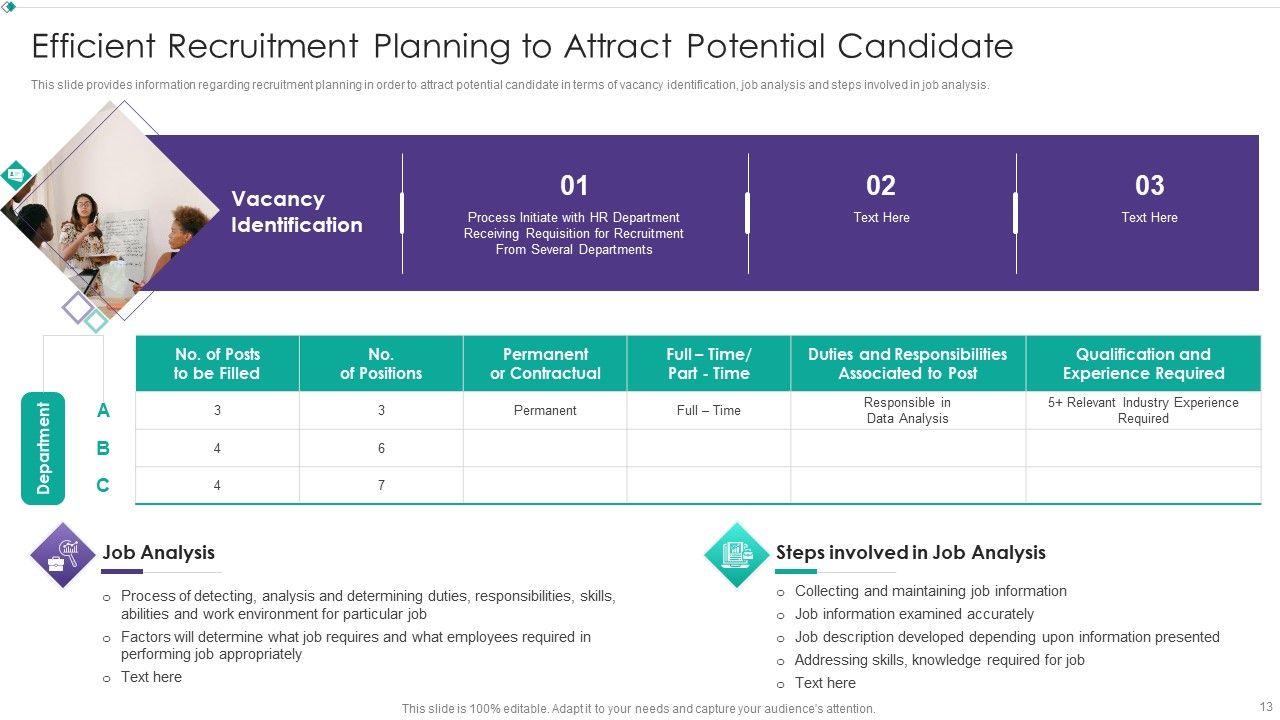 Efficient Recruitment Planning to Attract Potential Candidate

This slide provides information regarding recruitment planning in order to attract potential candidate in terms of vacancy identification, job analysis and steps involved in job analysis.

Vacancy Identification

01
Process Initiate with HR Department Receiving Requisition for Recruitment From Several Departments

02
Text Here

03
Text Here

| Department | No. of Posts to be Filled | No. of Positions | Permanent or Contractual | Full – Time/ Part - Time | Duties and Responsibilities Associated to Post | Qualification and Experience Required |
|---|---|---|---|---|---|---|
| A | 3 | 3 | Permanent | Full – Time | Responsible in Data Analysis | 5+ Relevant Industry Experience Required |
| B | 4 | 6 | | | | |
| C | 4 | 7 | | | | |

Job Analysis
o Process of detecting, analysis and determining duties, responsibilities, skills, abilities and work environment for particular job
o Factors will determine what job requires and what employees required in performing job appropriately
o Text here

Steps involved in Job Analysis
o Collecting and maintaining job information
o Job information examined accurately
o Job description developed depending upon information presented
o Addressing skills, knowledge required for job
o Text here

This slide is 100% editable. Adapt it to your needs and capture your audience's attention.

13